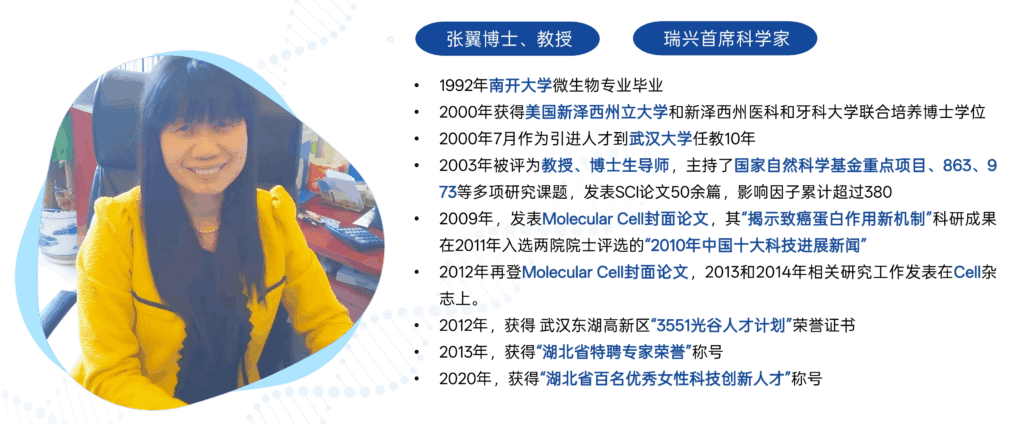 张翼博士、教授

瑞兴首席科学家

• 1992年南开大学微生物专业毕业
• 2000年获得美国新泽西州立大学和新泽西州医科和牙科大学联合培养博士学位
• 2000年7月作为引进人才到武汉大学任教10年
• 2003年被评为教授、博士生导师，主持了国家自然科学基金重点项目、863、973等多项研究课题，发表SCI论文50余篇，影响因子累计超过380
• 2009年，发表Molecular Cell封面论文，其“揭示致癌蛋白作用新机制”科研成果在2011年入选两院院士评选的“2010年中国十大科技进展新闻”
• 2012年再登Molecular Cell封面论文，2013和2014年相关研究工作发表在Cell杂志上。
• 2012年，获得 武汉东湖高新区“3551光谷人才计划”荣誉证书
• 2013年，获得“湖北省特聘专家荣誉”称号
• 2020年，获得“湖北省百名优秀女性科技创新人才”称号